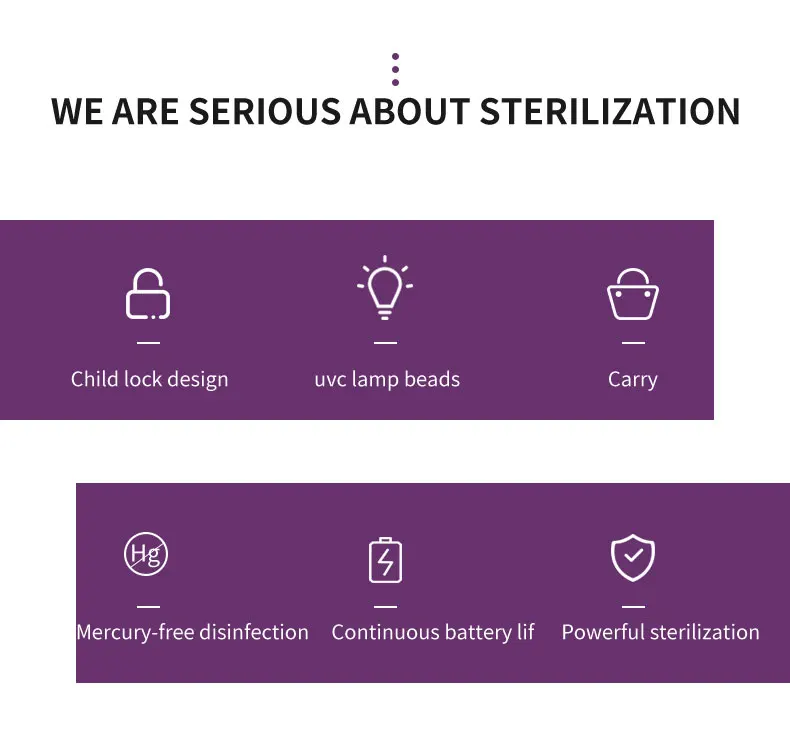 WE ARE SERIOUS ABOUT STERILIZATION

Child lock design

uvc lamp beads

Carry

Hg

Mercury-free disinfection

Continuous battery lif

Powerful sterilization